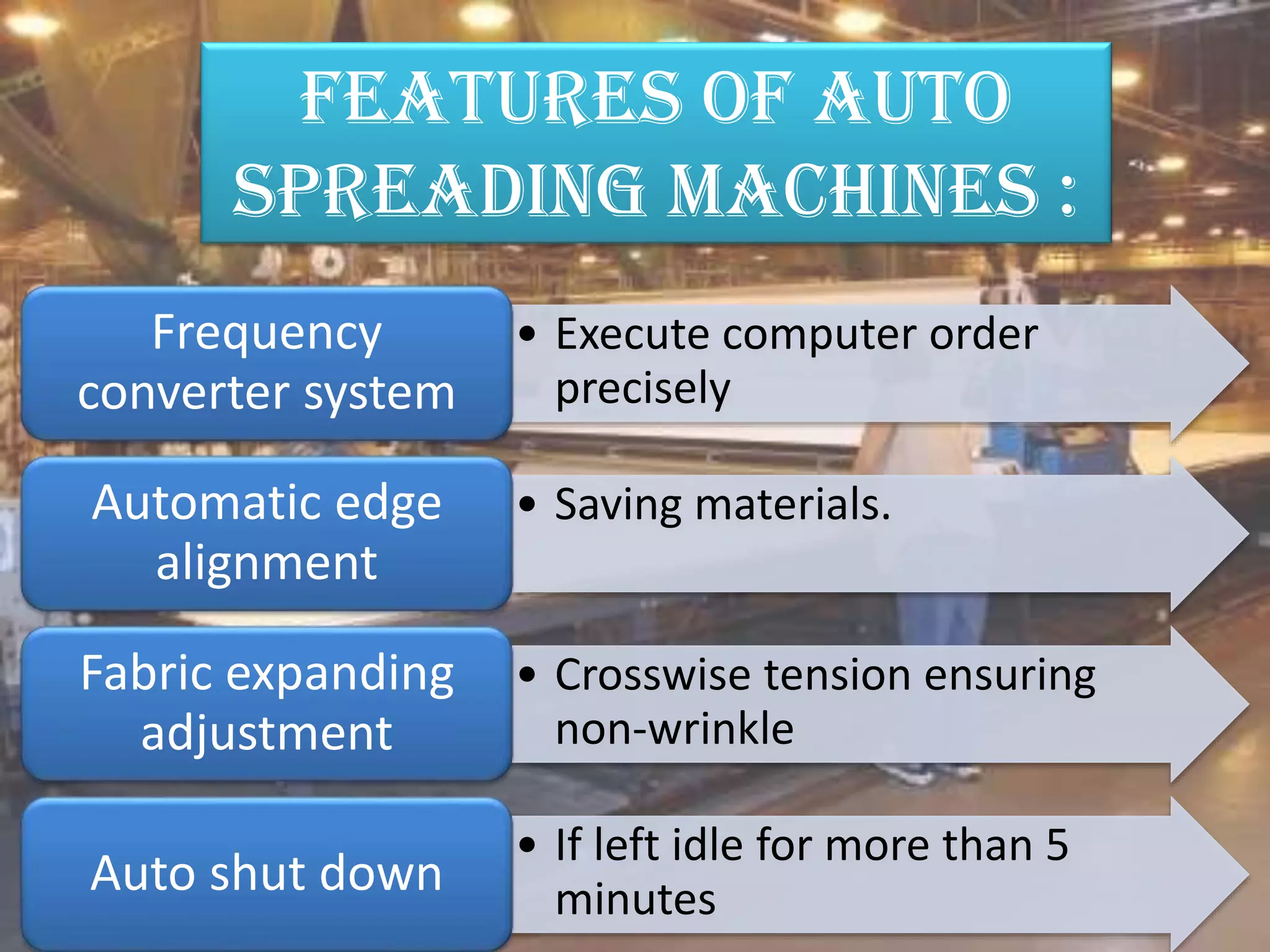 FEATURES OF AUTO SPREADING MACHINES :

Frequency converter system

• Execute computer order precisely

Automatic edge alignment

• Saving materials.

Fabric expanding adjustment

• Crosswise tension ensuring non-wrinkle

Auto shut down

• If left idle for more than 5 minutes